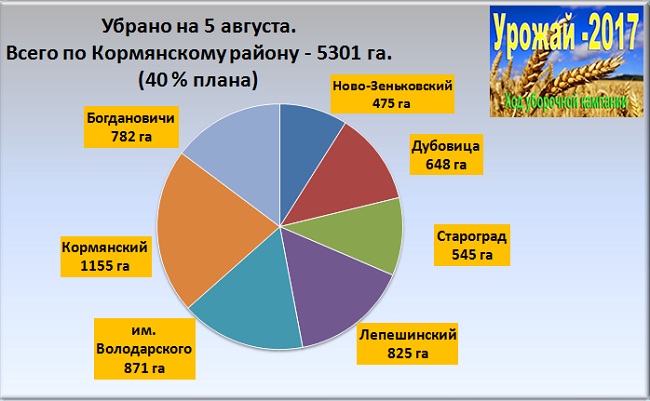 Убрано на 5 августа.
Всего по Кормянскому району - 5301 га.
(40 % плана)

Урожай -2017
Ход уборочной кампании

Ново-Зеньковский
475 га

Дубовица
648 га

Староград
545 га

Лепешинский
825 га

им.
Володарского
871 га

Кормянский
1155 га

Богдановичи
782 га